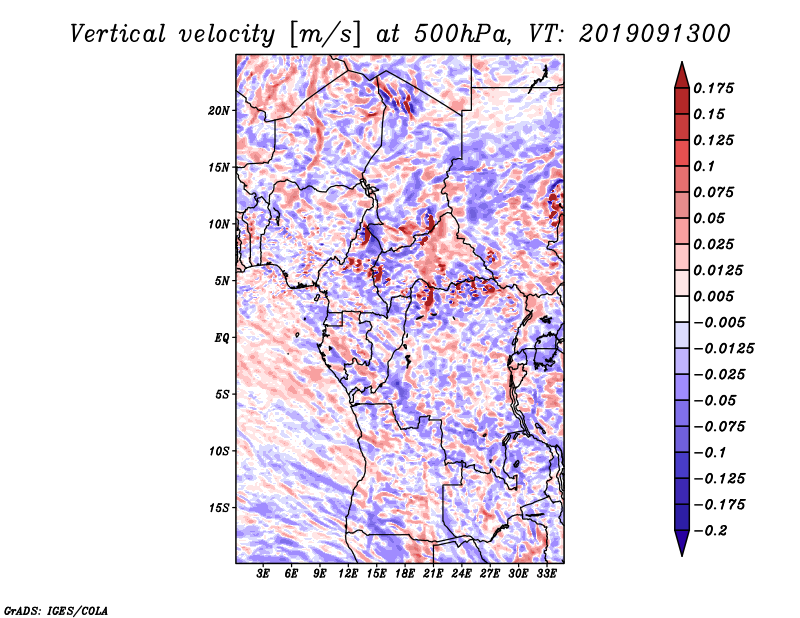 Vertical velocity [m/s] at 500hPa, VT: 2019091300

20N
15N
10N
5N
EQ
5S
10S
15S

3E 6E 9E 12E 15E 18E 21E 24E 27E 30E 33E

0.175
0.15
0.125
0.1
0.075
0.05
0.025
0.0125
0.005
−0.005
−0.0125
−0.025
−0.05
−0.075
−0.1
−0.125
−0.175
−0.2

GrADS: IGES/COLA